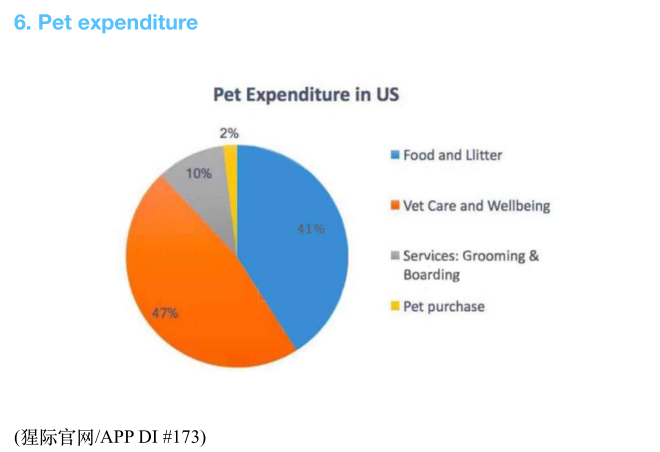 6. Pet expenditure

Pet Expenditure in US

2%

10%

41%

47%

Food and Llitter

Vet Care and Wellbeing

Services: Grooming & Boarding

Pet purchase

(猩际官网/APP DI #173)